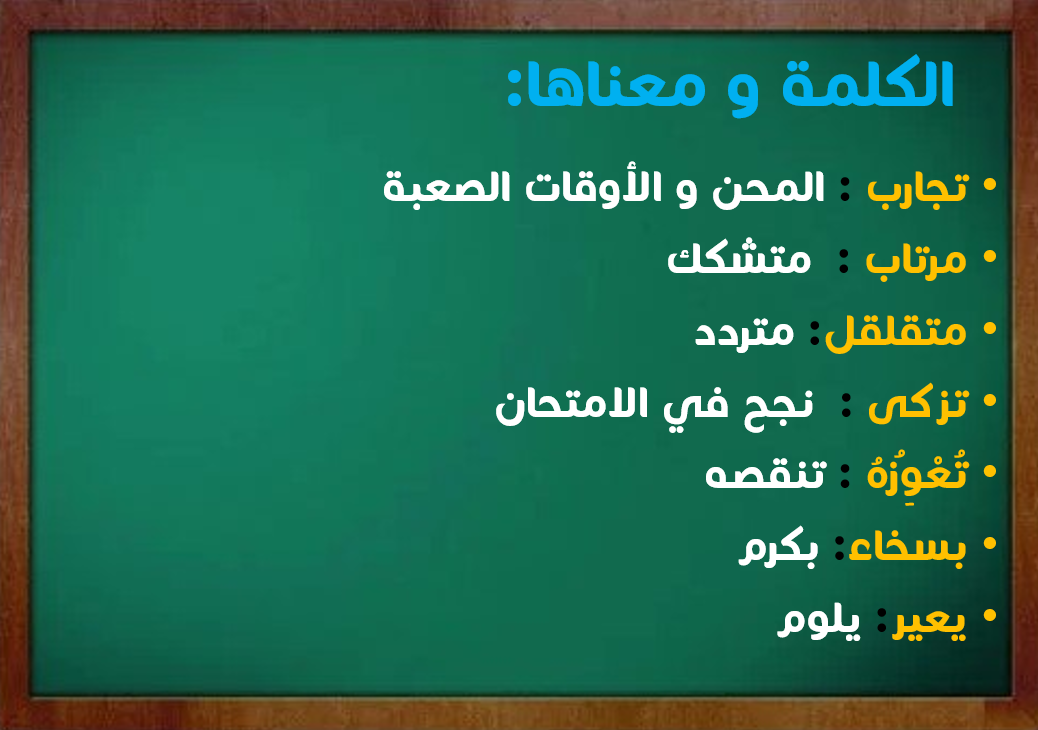 الكلمة و معناها:

• تجارب : المحن و الأوقات الصعبة
• مرتاب : متشكك
• متقلقل: متردد
• تزكى : نجح في الامتحان
• تُعْوِزُهُ : تنقصه
• بسخاء: بكرم
• يعير: يلوم